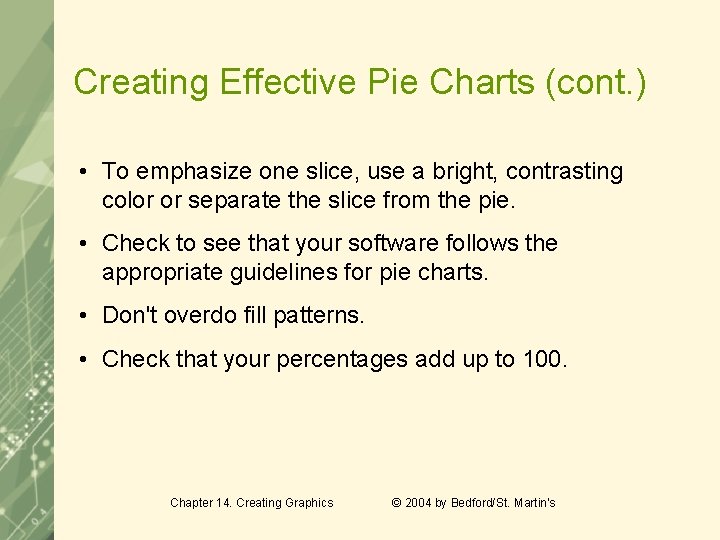 Creating Effective Pie Charts (cont.)

• To emphasize one slice, use a bright, contrasting color or separate the slice from the pie.

• Check to see that your software follows the appropriate guidelines for pie charts.

• Don't overdo fill patterns.

• Check that your percentages add up to 100.

Chapter 14. Creating Graphics

© 2004 by Bedford/St. Martin's